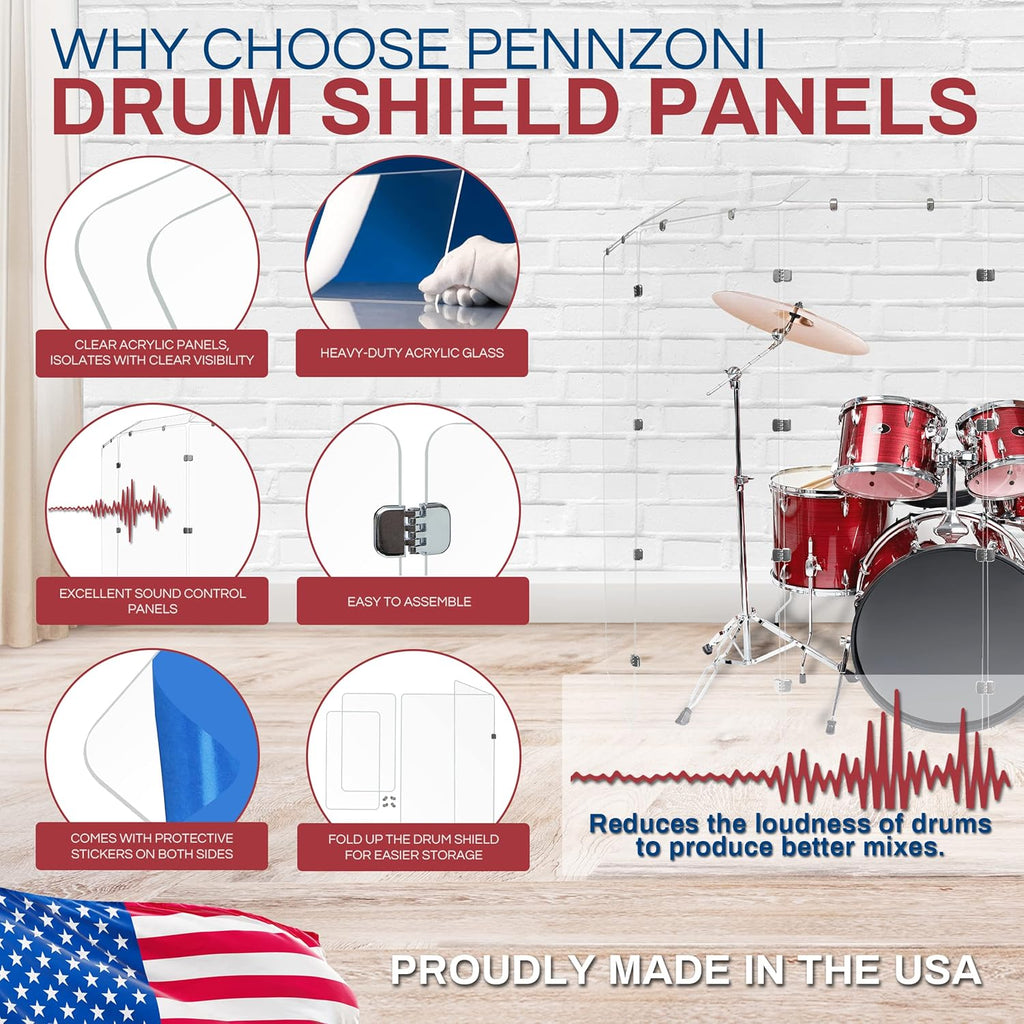 WHY CHOOSE PENNZONI
DRUM SHIELD PANELS

CLEAR ACRYLIC PANELS, ISOLATES WITH CLEAR VISIBILITY

HEAVY-DUTY ACRYLIC GLASS

EXCELLENT SOUND CONTROL PANELS

EASY TO ASSEMBLE

COMES WITH PROTECTIVE STICKERS ON BOTH SIDES

FOLD UP THE DRUM SHIELD FOR EASIER STORAGE

Reduces the loudness of drums to produce better mixes.

PROUDLY MADE IN THE USA